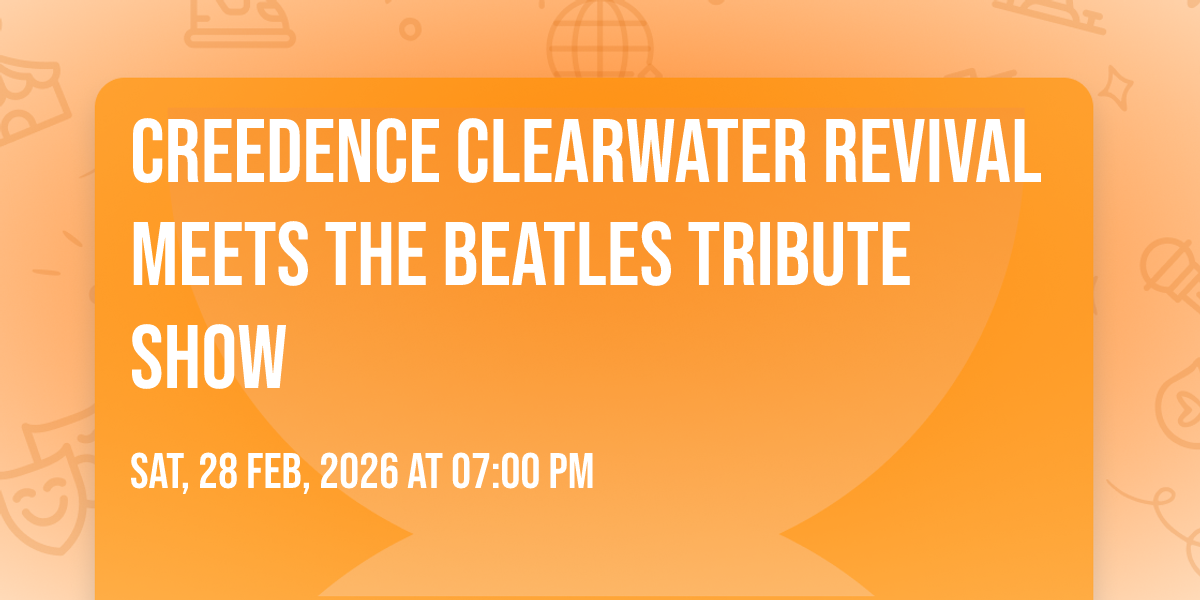 CREEDENCE CLEARWATER REVIVAL MEETS THE BEATLES TRIBUTE SHOW

SAT, 28 FEB, 2026 AT 07:00 PM